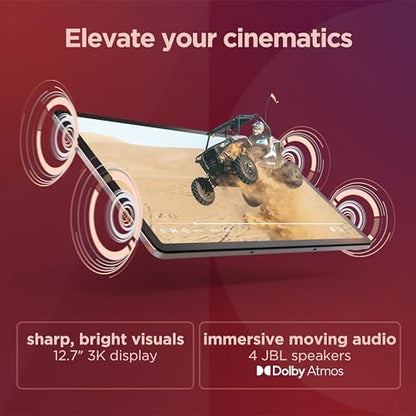 Elevate your cinematics

sharp, bright visuals
12.7" 3K display

immersive moving audio
4 JBL speakers
Dolby Atmos